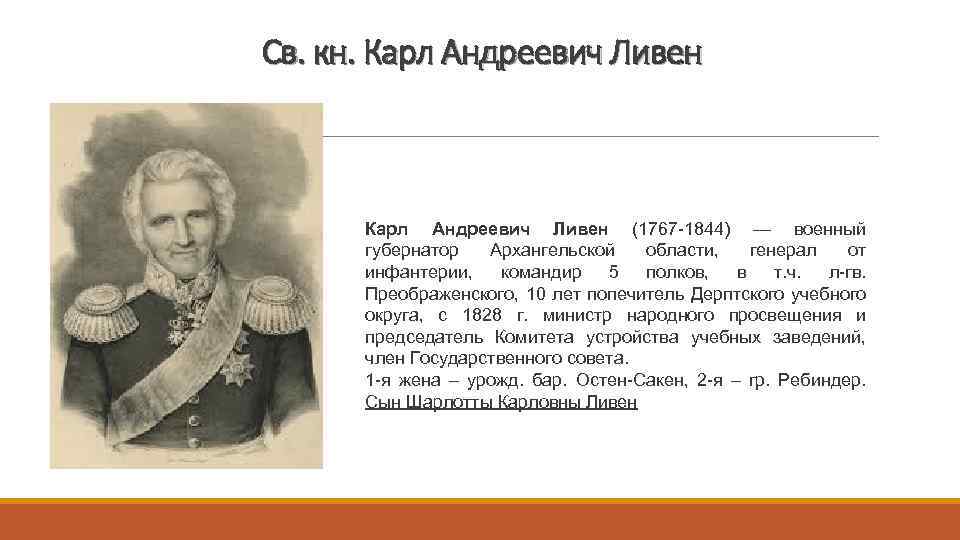 Св. кн. Карл Андреевич Ливен

Карл Андреевич Ливен (1767-1844) — военный губернатор Архангельской области, генерал от инфантерии, командир 5 полков, в т.ч. л-гв. Преображенского, 10 лет попечитель Дерптского учебного округа, с 1828 г. министр народного просвещения и председатель Комитета устройства учебных заведений, член Государственного совета.
1-я жена – урожд. бар. Остен-Сакен, 2-я – гр. Ребиндер.
Сын Шарлотты Карловны Ливен